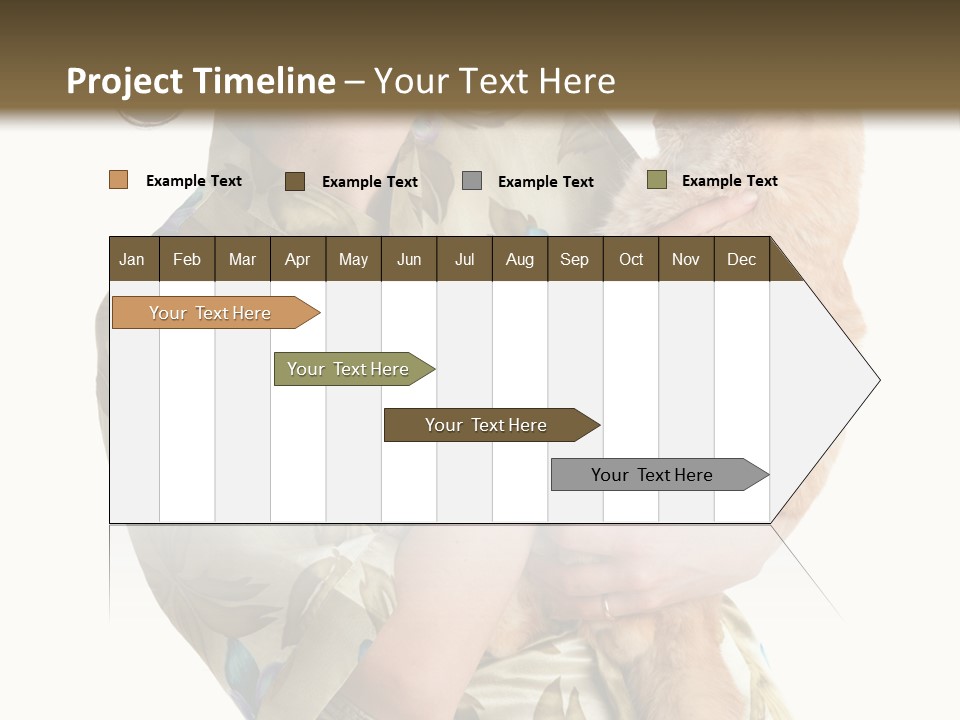 Project Timeline – Your Text Here

Example Text Example Text Example Text Example Text

| Jan | Feb | Mar | Apr | May | Jun | Jul | Aug | Sep | Oct | Nov | Dec |
|---|---|---|---|---|---|---|---|---|---|---|---|

Your Text Here

Your Text Here

Your Text Here

Your Text Here